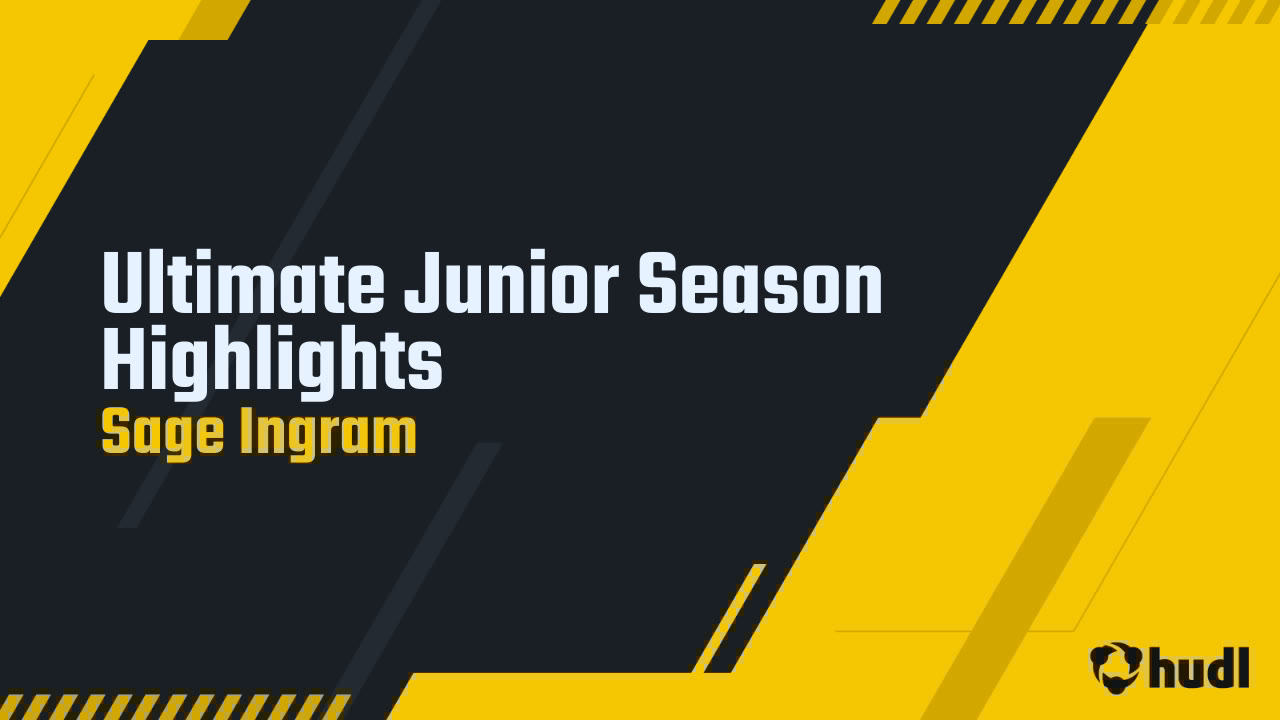 Ultimate Junior Season Highlights
Sage Ingram

hudl